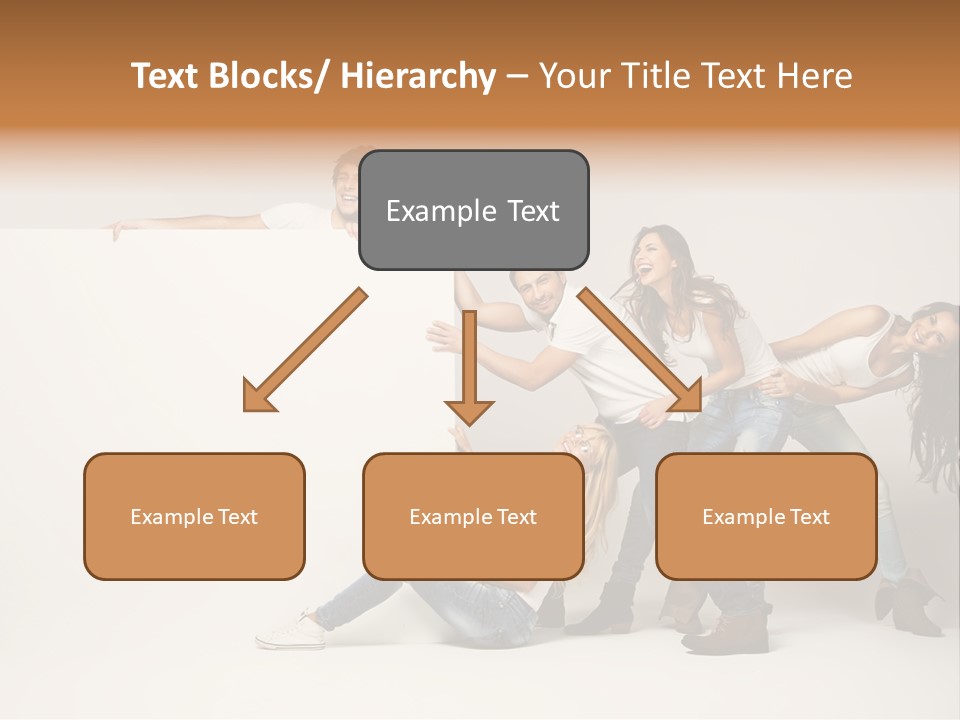 Text Blocks/ Hierarchy – Your Title Text Here

Example Text

Example Text

Example Text

Example Text